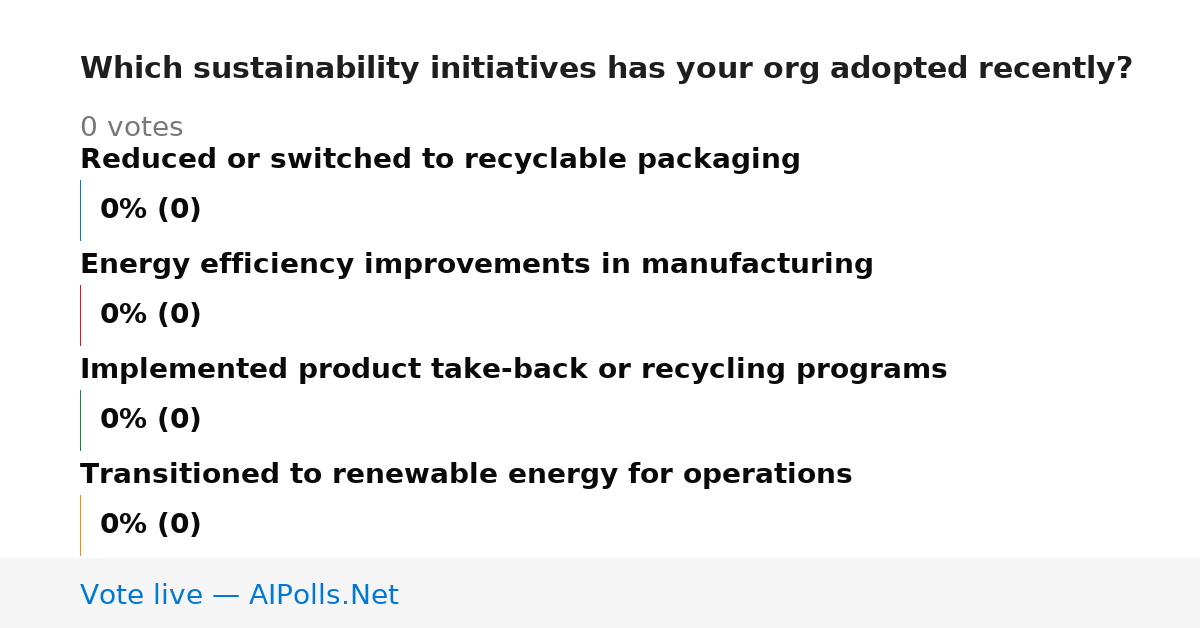 Which sustainability initiatives has your org adopted recently?

0 votes

Reduced or switched to recyclable packaging

0% (0)

Energy efficiency improvements in manufacturing

0% (0)

Implemented product take-back or recycling programs

0% (0)

Transitioned to renewable energy for operations

0% (0)

Vote live — AIPolls.Net